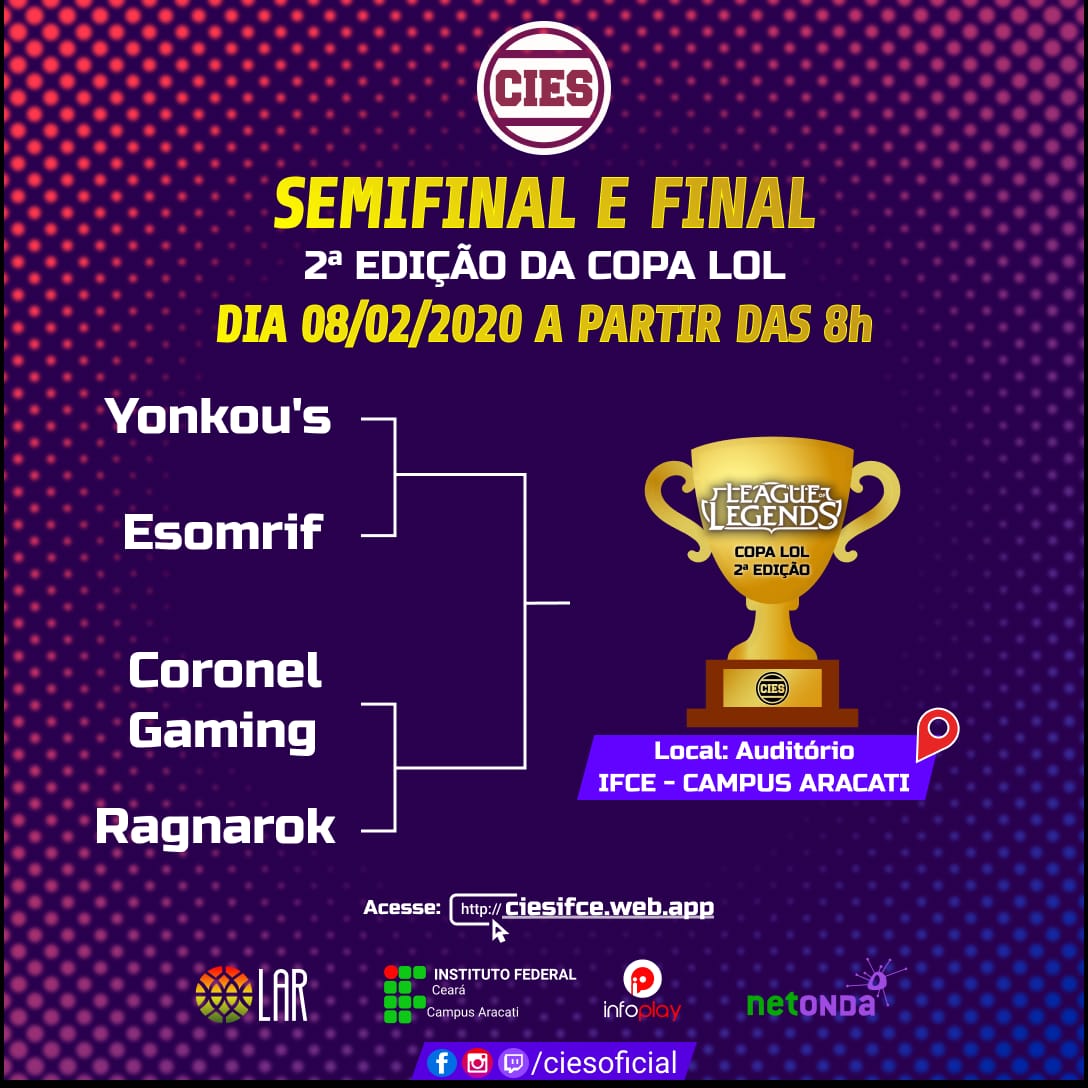 CIES

SEMIFINAL E FINAL
2ª EDIÇÃO DA COPA LOL
DIA 08/02/2020 A PARTIR DAS 8h

Yonkou's

Esomrif

Coronel Gaming

Ragnarok

LEAGUE OF LEGENDS
COPA LOL
2ª EDIÇÃO

CIES

Local: Auditório
IFCE - CAMPUS ARACATI

Acesse: http:// ciesifce.web.app

LAR

INSTITUTO FEDERAL
Ceará
Campus Aracati

infoplay

netONDA

/ciesoficial